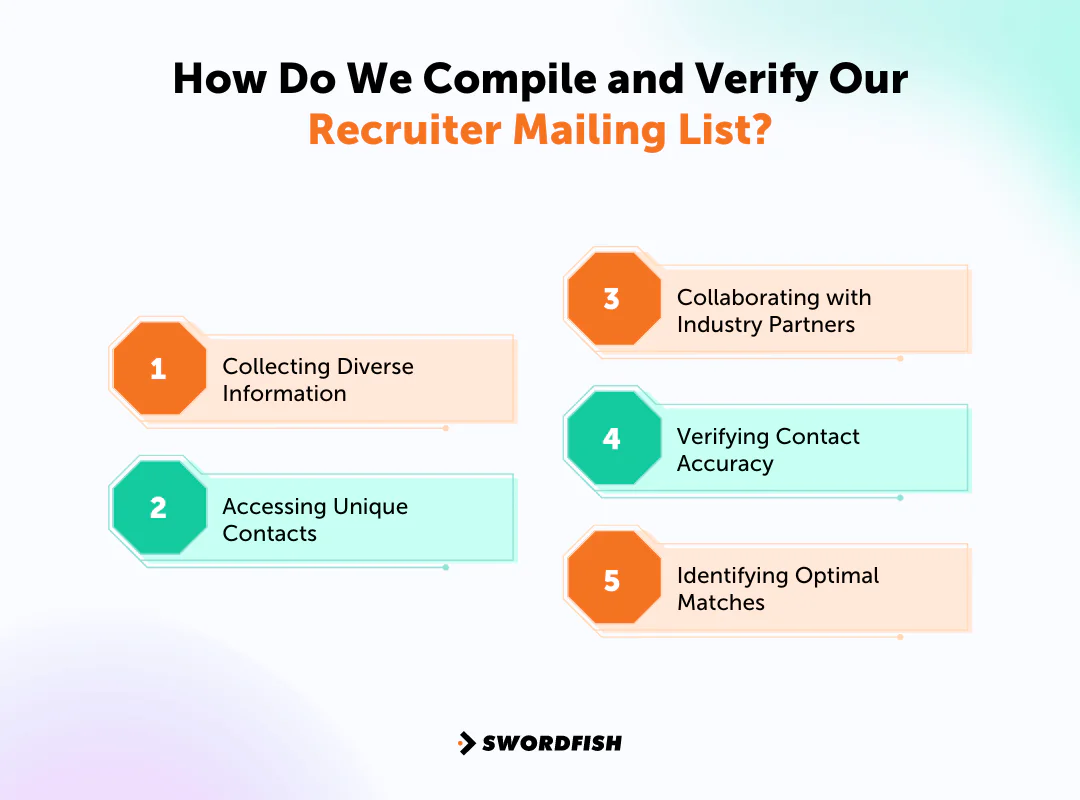 How Do We Compile and Verify Our Recruiter Mailing List?

1 Collecting Diverse Information

2 Accessing Unique Contacts

3 Collaborating with Industry Partners

4 Verifying Contact Accuracy

5 Identifying Optimal Matches

SWORDFISH